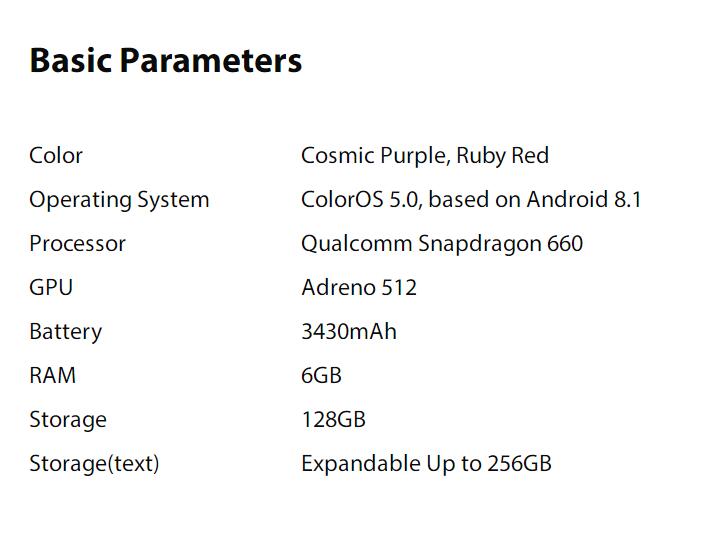 Basic Parameters

| | |
|---|---|
| Color | Cosmic Purple, Ruby Red |
| Operating System | ColorOS 5.0, based on Android 8.1 |
| Processor | Qualcomm Snapdragon 660 |
| GPU | Adreno 512 |
| Battery | 3430mAh |
| RAM | 6GB |
| Storage | 128GB |
| Storage(text) | Expandable Up to 256GB |